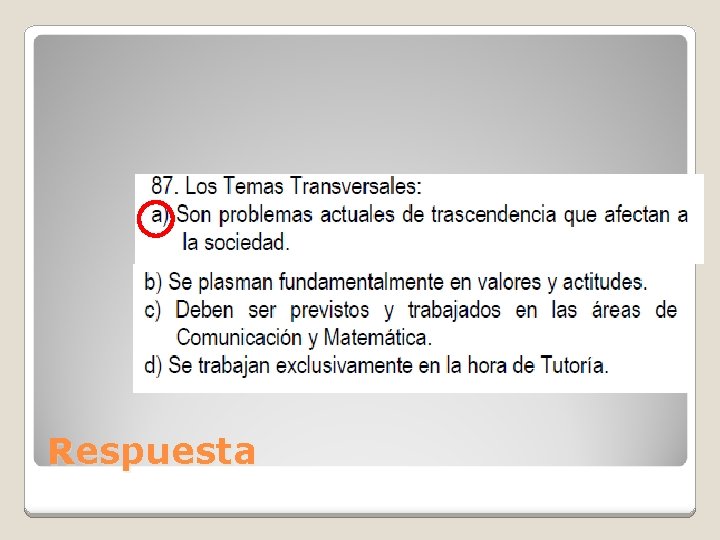 87. Los Temas Transversales:
a) Son problemas actuales de trascendencia que afectan a la sociedad.
b) Se plasman fundamentalmente en valores y actitudes.
c) Deben ser previstos y trabajados en las áreas de Comunicación y Matemática.
d) Se trabajan exclusivamente en la hora de Tutoría.

Respuesta